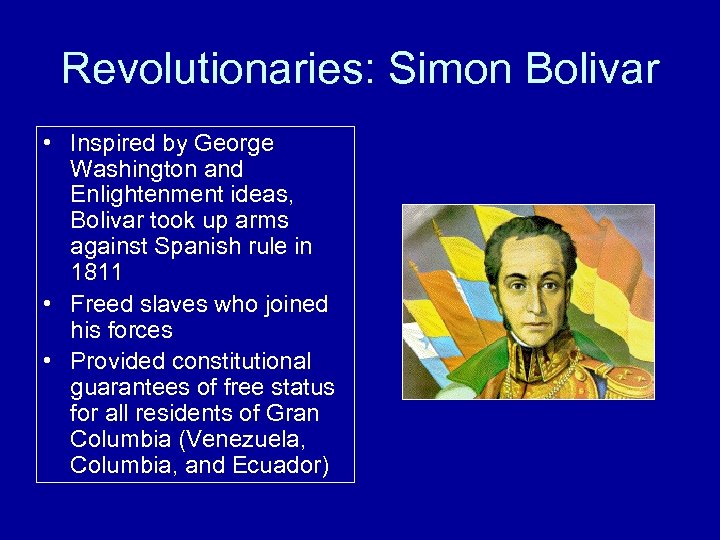 Revolutionaries: Simon Bolivar

• Inspired by George Washington and Enlightenment ideas, Bolivar took up arms against Spanish rule in 1811
• Freed slaves who joined his forces
• Provided constitutional guarantees of free status for all residents of Gran Columbia (Venezuela, Columbia, and Ecuador)